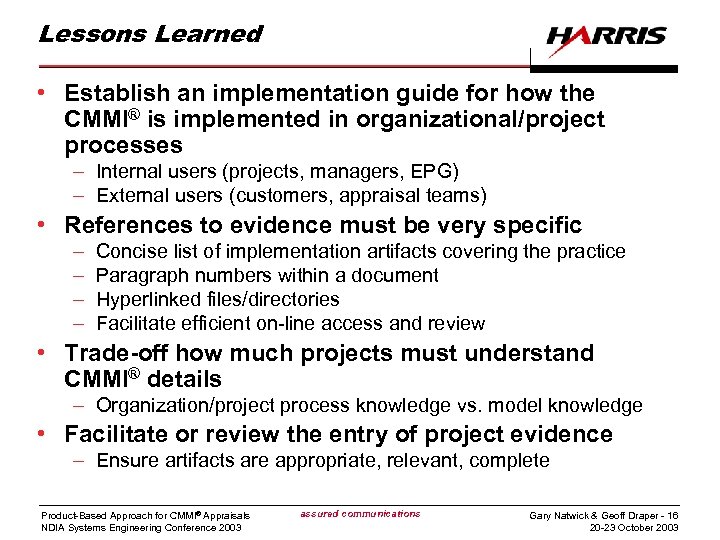 Lessons Learned

HARRIS

• Establish an implementation guide for how the CMMI® is implemented in organizational/project processes
– Internal users (projects, managers, EPG)
– External users (customers, appraisal teams)

• References to evidence must be very specific
– Concise list of implementation artifacts covering the practice
– Paragraph numbers within a document
– Hyperlinked files/directories
– Facilitate efficient on-line access and review

• Trade-off how much projects must understand CMMI® details
– Organization/project process knowledge vs. model knowledge

• Facilitate or review the entry of project evidence
– Ensure artifacts are appropriate, relevant, complete

Product-Based Approach for CMMI® Appraisals
NDIA Systems Engineering Conference 2003

assured communications

Gary Natwick & Geoff Draper - 16
20-23 October 2003